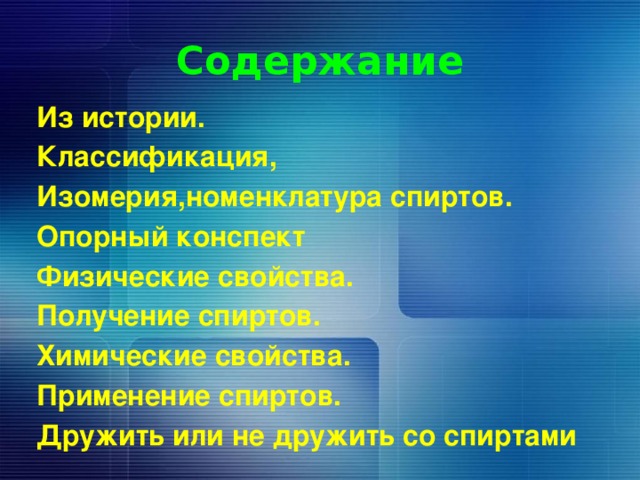 Содержание

Из истории.
Классификация,
Изомерия,номенклатура спиртов.
Опорный конспект
Физические свойства.
Получение спиртов.
Химические свойства.
Применение спиртов.
Дружить или не дружить со спиртами